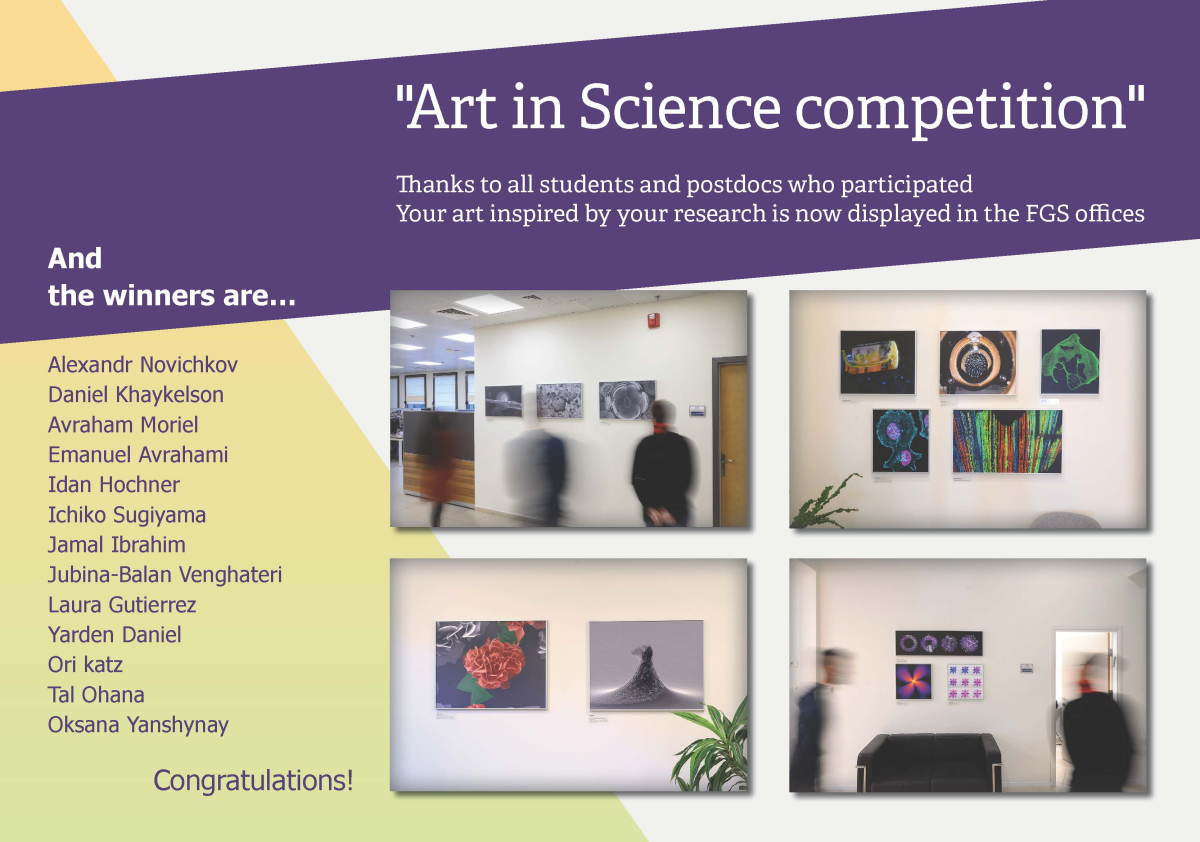 "Art in Science competition"

Thanks to all students and postdocs who participated
Your art inspired by your research is now displayed in the FGS offices

And
the winners are...

Alexandr Novichkov
Daniel Khaykelson
Avraham Moriel
Emanuel Avrahami
Idan Hochner
Ichiko Sugiyama
Jamal Ibrahim
Jubina-Balan Venghateri
Laura Gutierrez
Yarden Daniel
Ori katz
Tal Ohana
Oksana Yanshynay

Congratulations!